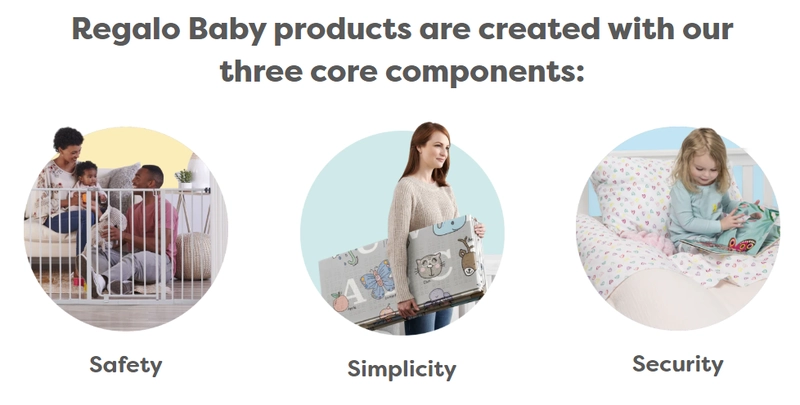 Regalo Baby products are created with our three core components:

Safety

Simplicity

Security